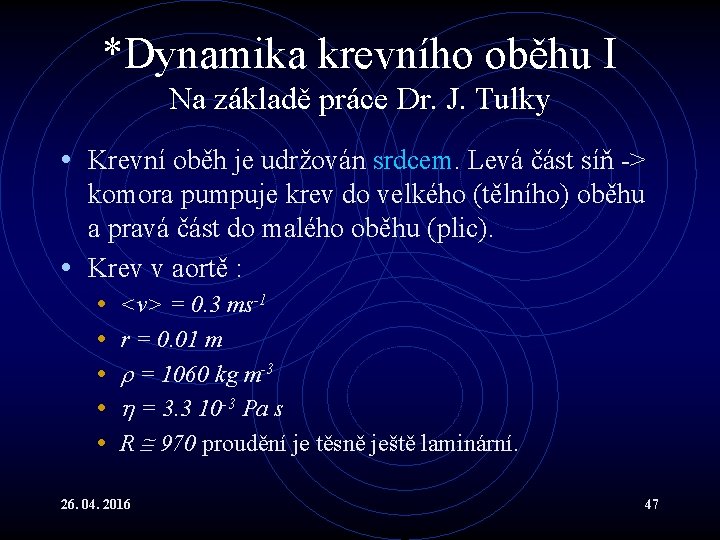 *Dynamika krevního oběhu I
Na základě práce Dr. J. Tulky

• Krevní oběh je udržován srdcem. Levá část síň -> komora pumpuje krev do velkého (tělního) oběhu a pravá část do malého oběhu (plic).
• Krev v aortě :
• $<v> = 0.3\ ms^{-1}$
• $r = 0.01\ m$
• $\rho = 1060\ kg\ m^{-3}$
• $\eta = 3.3\ 10^{-3}\ Pa\ s$
• $R \cong 970$ proudění je těsně ještě laminární.

26. 04. 2016

47